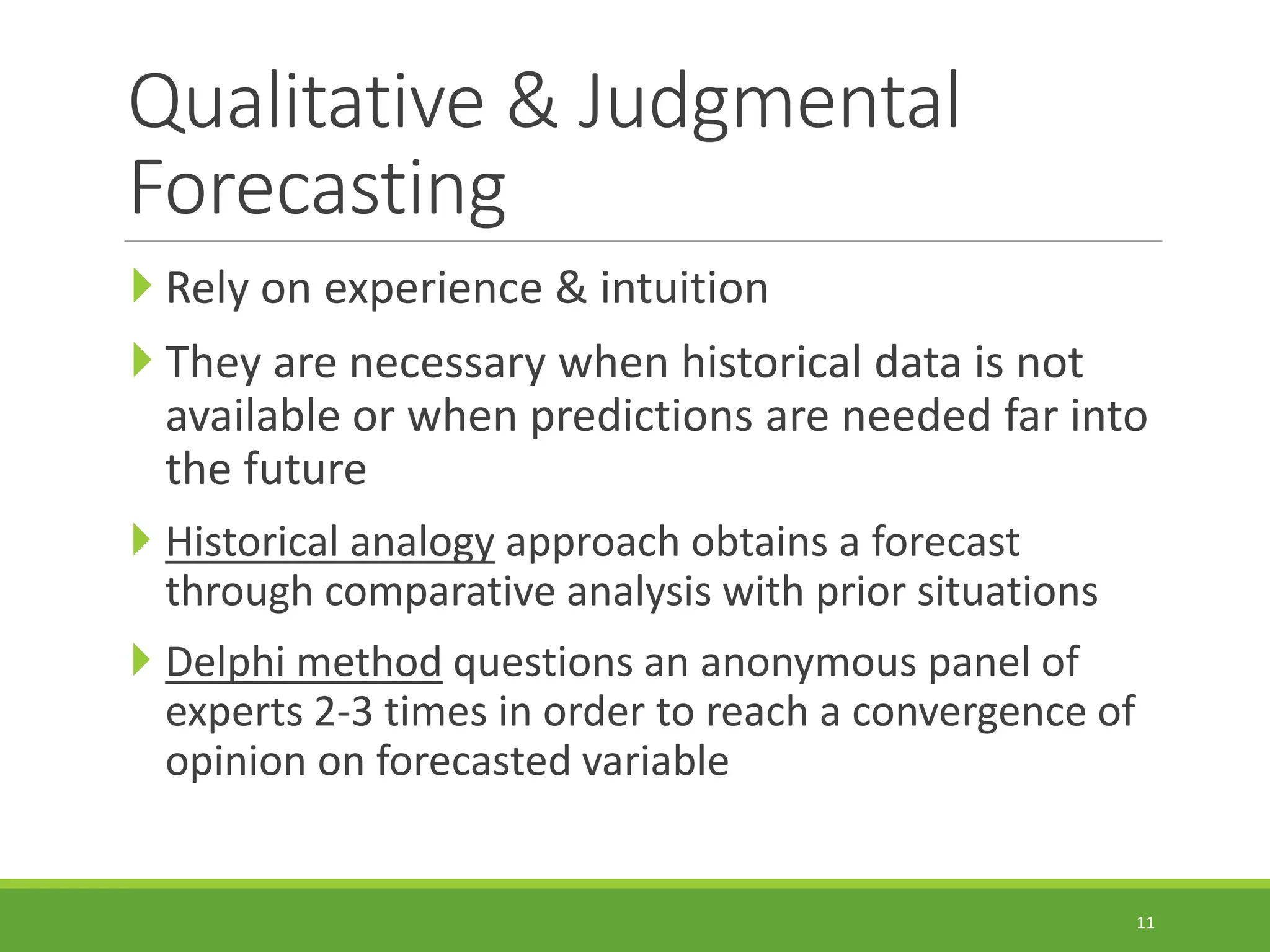 Qualitative & Judgmental Forecasting

Rely on experience & intuition

They are necessary when historical data is not available or when predictions are needed far into the future

Historical analogy approach obtains a forecast through comparative analysis with prior situations

Delphi method questions an anonymous panel of experts 2-3 times in order to reach a convergence of opinion on forecasted variable

11